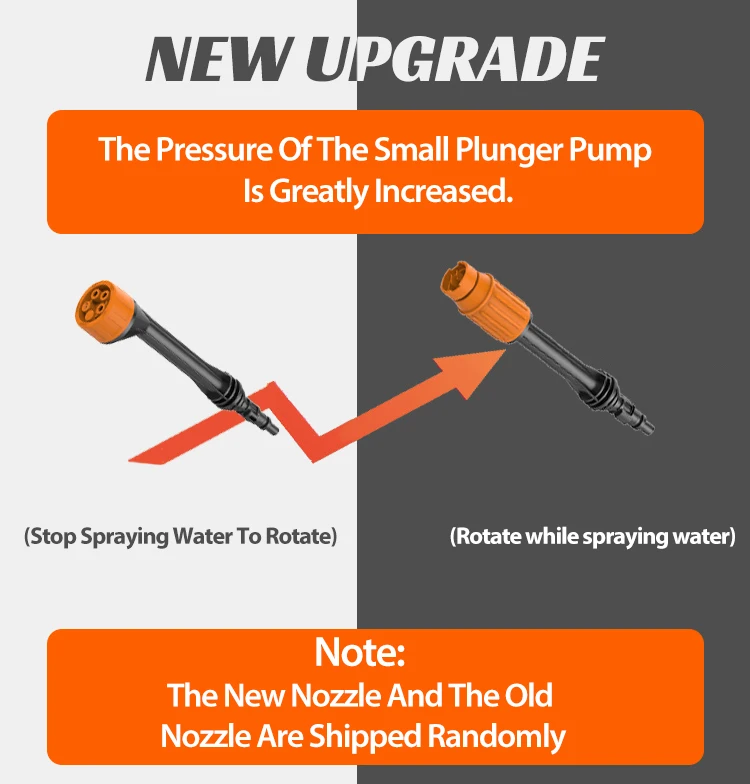 NEW UPGRADE

The Pressure Of The Small Plunger Pump Is Greatly Increased.

(Stop Spraying Water To Rotate)

(Rotate while spraying water)

Note:
The New Nozzle And The Old Nozzle Are Shipped Randomly